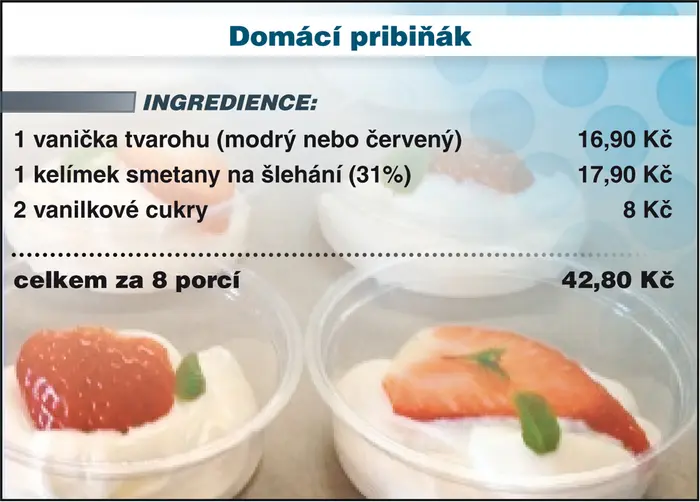 Domácí pribiňák

INGREDIENCE:

| | |
|---|---|
| 1 vanička tvarohu (modrý nebo červený) | 16,90 Kč |
| 1 kelímek smetany na šlehání (31%) | 17,90 Kč |
| 2 vanilkové cukry | 8 Kč |
| celkem za 8 porcí | 42,80 Kč |